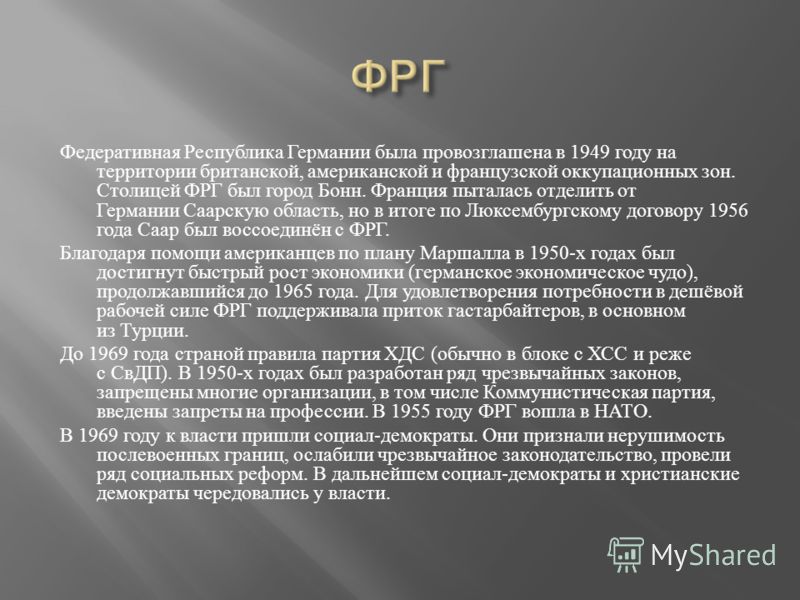 ФРГ

Федеративная Республика Германии была провозглашена в 1949 году на территории британской, американской и французской оккупационных зон. Столицей ФРГ был город Бонн. Франция пыталась отделить от Германии Саарскую область, но в итоге по Люксембургскому договору 1956 года Саар был воссоединён с ФРГ.

Благодаря помощи американцев по плану Маршалла в 1950-х годах был достигнут быстрый рост экономики (германское экономическое чудо), продолжавшийся до 1965 года. Для удовлетворения потребности в дешёвой рабочей силе ФРГ поддерживала приток гастарбайтеров, в основном из Турции.

До 1969 года страной правила партия ХДС (обычно в блоке с ХСС и реже с СвДП). В 1950-х годах был разработан ряд чрезвычайных законов, запрещены многие организации, в том числе Коммунистическая партия, введены запреты на профессии. В 1955 году ФРГ вошла в НАТО.

В 1969 году к власти пришли социал-демократы. Они признали нерушимость послевоенных границ, ослабили чрезвычайное законодательство, провели ряд социальных реформ. В дальнейшем социал-демократы и христианские демократы чередовались у власти.

MyShared